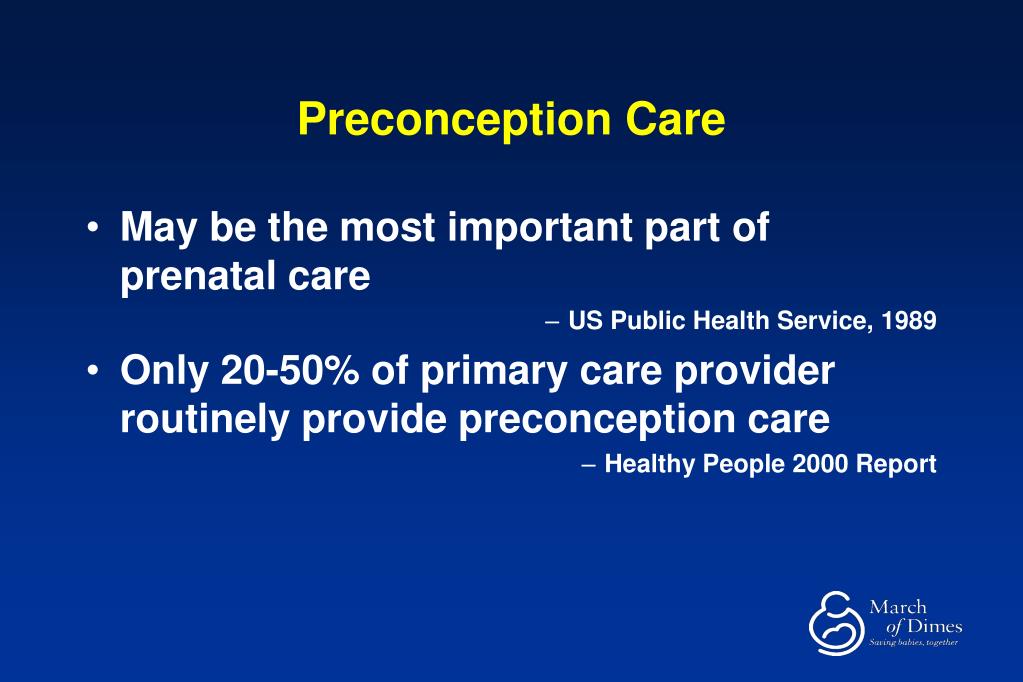 Preconception Care

• May be the most important part of prenatal care

– US Public Health Service, 1989

• Only 20-50% of primary care provider routinely provide preconception care

– Healthy People 2000 Report

March of Dimes
Saving babies, together